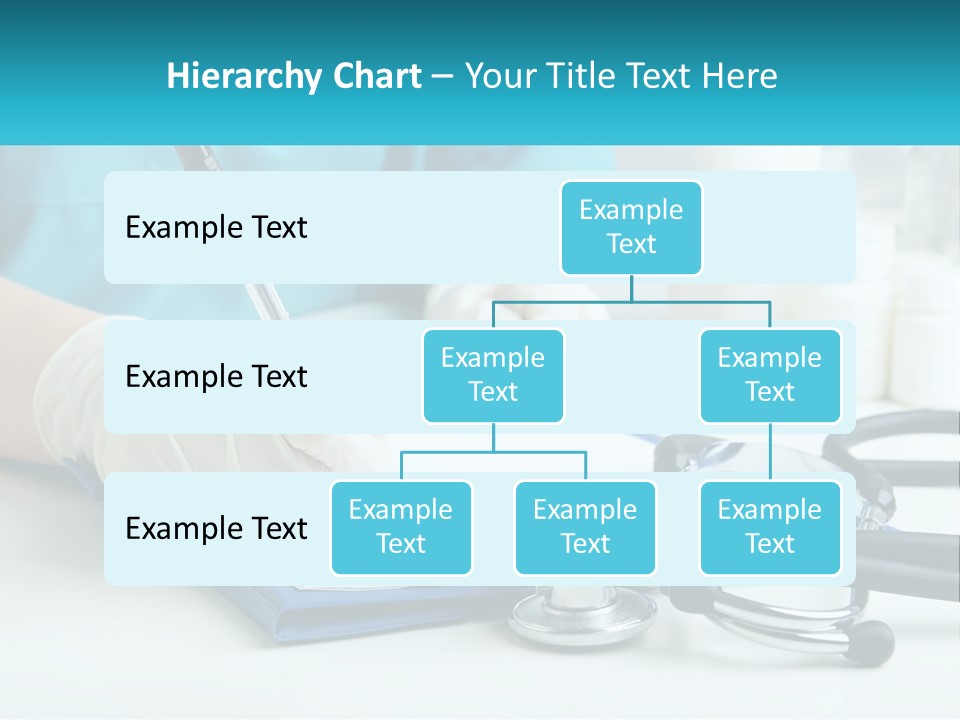 Hierarchy Chart – Your Title Text Here

Example Text

Example Text

Example Text

Example Text

Example Text

Example Text

Example Text

Example Text

Example Text